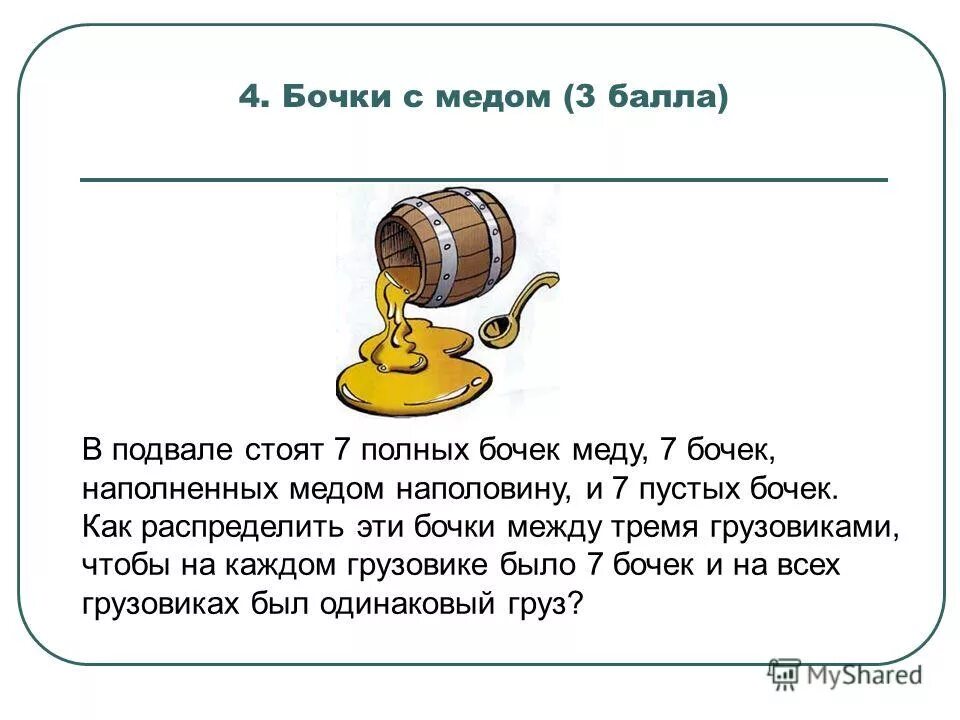 4. Бочки с медом (3 балла)

В подвале стоят 7 полных бочек меду, 7 бочек, наполненных медом наполовину, и 7 пустых бочек. Как распределить эти бочки между тремя грузовиками, чтобы на каждом грузовике было 7 бочек и на всех грузовиках был одинаковый груз?

MyShared